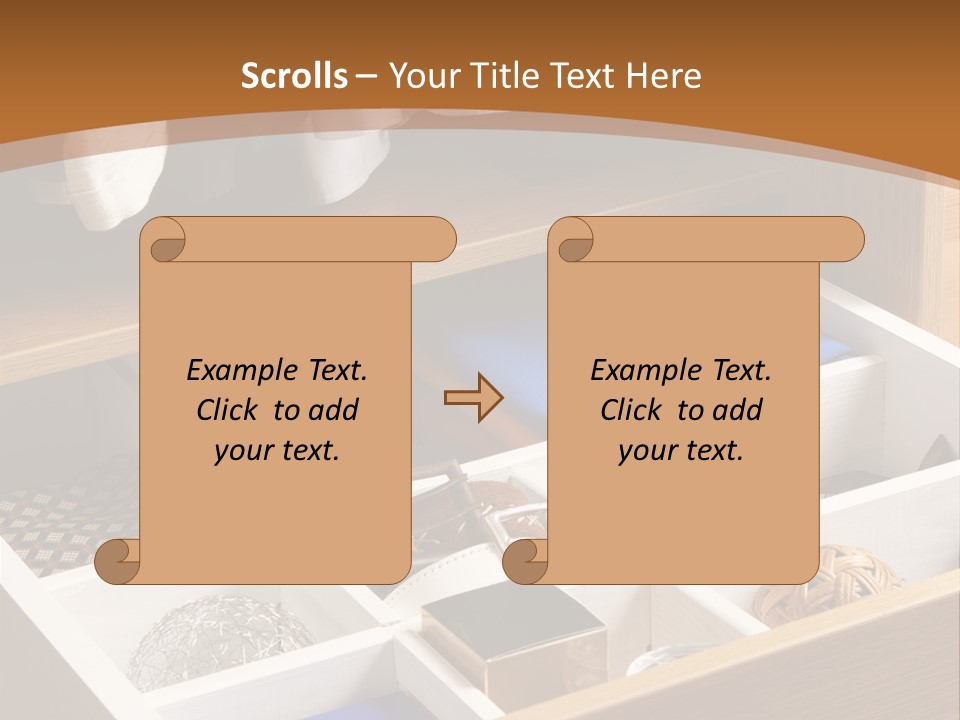 Scrolls – Your Title Text Here

Example Text. Click to add your text.

Example Text. Click to add your text.